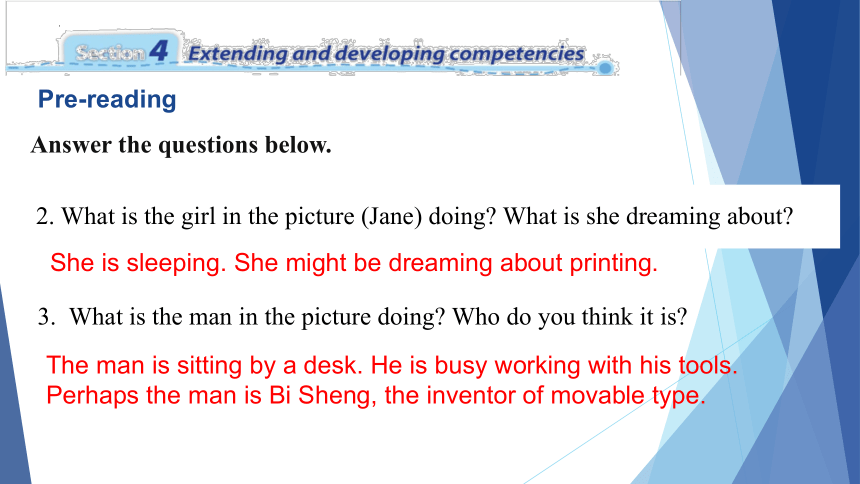 Section 4 Extending and developing competencies

Pre-reading

Answer the questions below.

2. What is the girl in the picture (Jane) doing? What is she dreaming about?

She is sleeping. She might be dreaming about printing.

3. What is the man in the picture doing? Who do you think it is?

The man is sitting by a desk. He is busy working with his tools. Perhaps the man is Bi Sheng, the inventor of movable type.